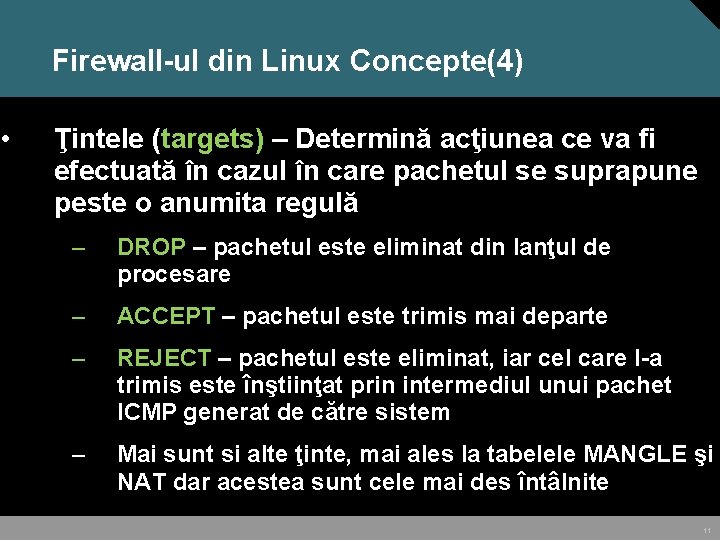 Firewall-ul din Linux Concepte(4)

• Ţintele (targets) – Determină acţiunea ce va fi efectuată în cazul în care pachetul se suprapune peste o anumita regulă

– DROP – pachetul este eliminat din lanţul de procesare

– ACCEPT – pachetul este trimis mai departe

– REJECT – pachetul este eliminat, iar cel care l-a trimis este înştiinţat prin intermediul unui pachet ICMP generat de către sistem

– Mai sunt si alte ţinte, mai ales la tabelele MANGLE şi NAT dar acestea sunt cele mai des întâlnite

11